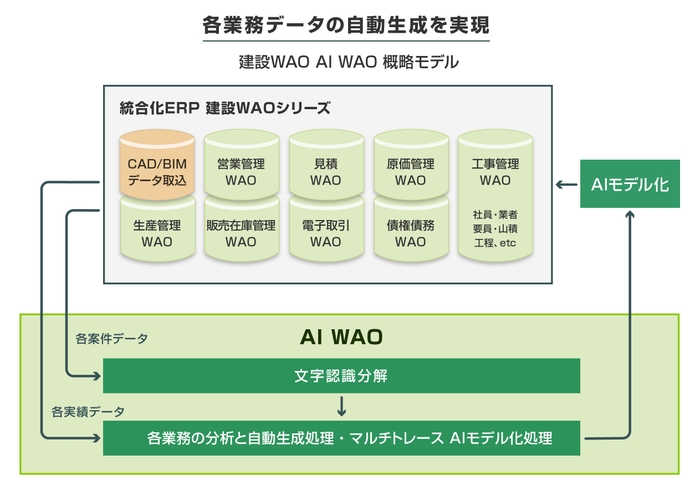 各業務データの自動生成を実現

建設WAO AI WAO 概略モデル

統合化ERP 建設WAOシリーズ

CAD/BIM データ取込

営業管理 WAO

見積 WAO

原価管理 WAO

工事管理 WAO

社員・業者 要員・山積 工程、etc

生産管理 WAO

販売在庫管理 WAO

電子取引 WAO

債権債務 WAO

AIモデル化

AI WAO

各案件データ

文字認識分解

各実績データ

各業務の分析と自動生成処理・マルチトレース AIモデル化処理